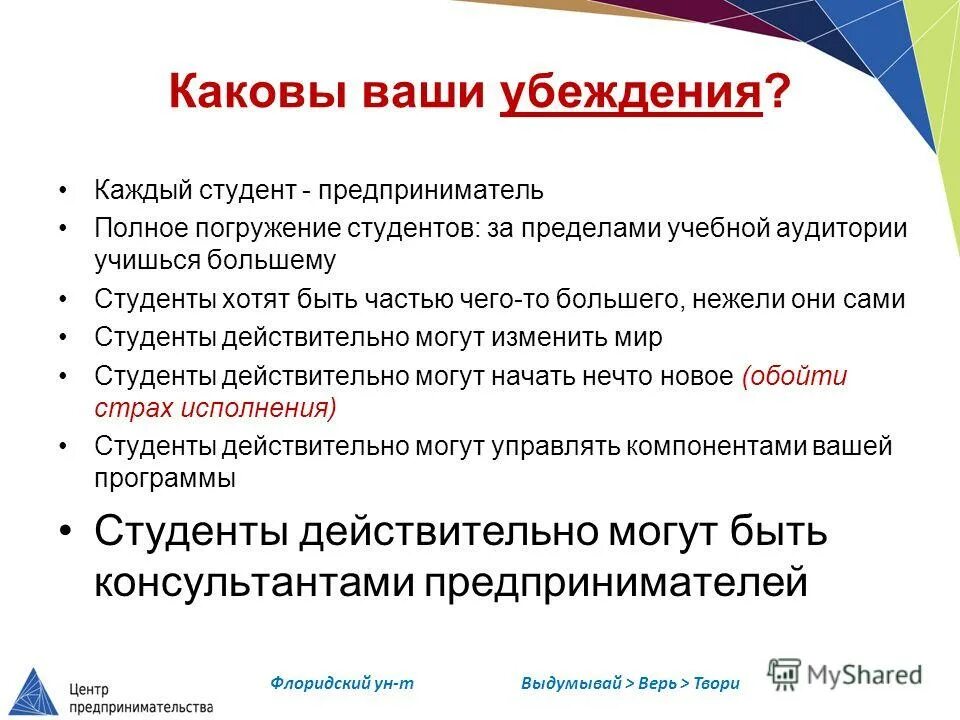 Каковы ваши убеждения?

• Каждый студент - предприниматель
• Полное погружение студентов: за пределами учебной аудитории учишься большему
• Студенты хотят быть частью чего-то большего, нежели они сами
• Студенты действительно могут изменить мир
• Студенты действительно могут начать нечто новое (обойти страх исполнения)
• Студенты действительно могут управлять компонентами вашей программы
• Студенты действительно могут быть консультантами предпринимателей

Центр предпринимательства

Флоридский ун-т

Выдумывай > Верь > Твори

MyShared